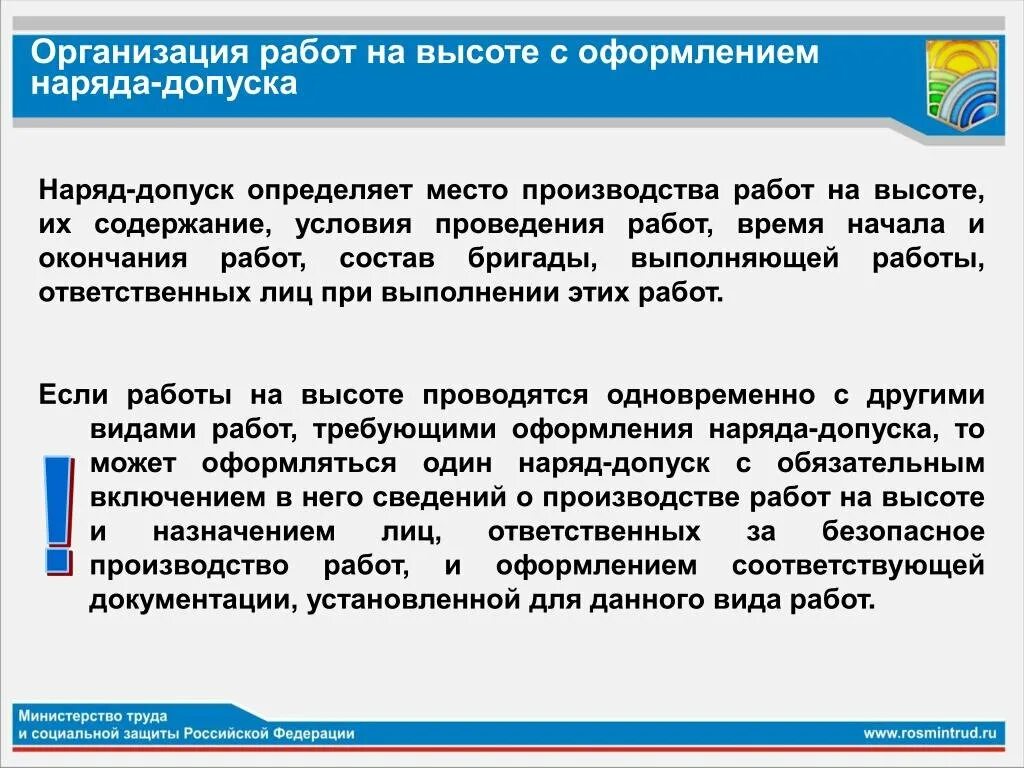 Организация работ на высоте с оформлением наряда-допуска

Наряд-допуск определяет место производства работ на высоте, их содержание, условия проведения работ, время начала и окончания работ, состав бригады, выполняющей работы, ответственных лиц при выполнении этих работ.

Если работы на высоте проводятся одновременно с другими видами работ, требующими оформления наряда-допуска, то может оформляться один наряд-допуск с обязательным включением в него сведений о производстве работ на высоте и назначением лиц, ответственных за безопасное производство работ, и оформлением соответствующей документации, установленной для данного вида работ.

!

Министерство труда
и социальной защиты Российской Федерации

www.rosmintrud.ru